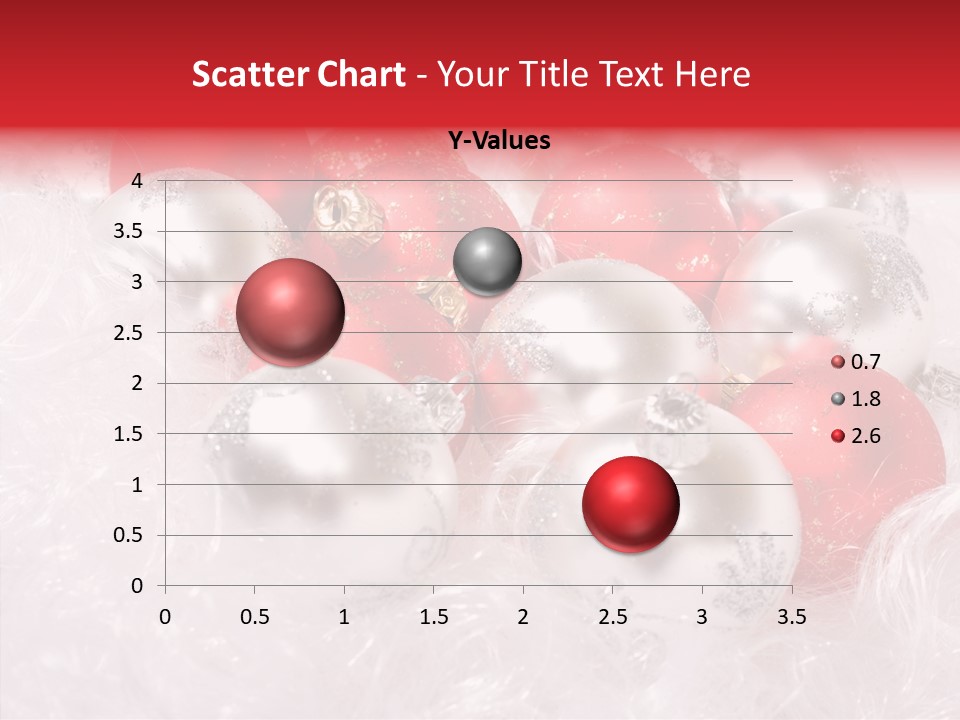 Scatter Chart - Your Title Text Here

Y-Values

4
3.5
3
2.5
2
1.5
1
0.5
0

0 0.5 1 1.5 2 2.5 3 3.5

0.7
1.8
2.6